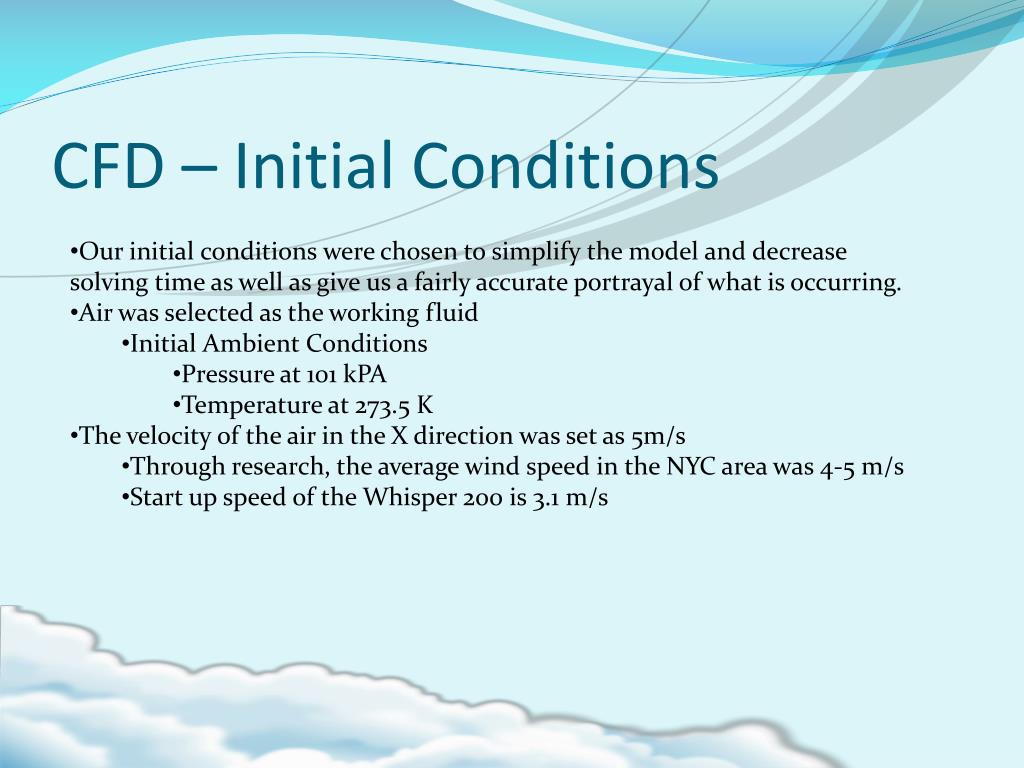 CFD – Initial Conditions

•Our initial conditions were chosen to simplify the model and decrease solving time as well as give us a fairly accurate portrayal of what is occurring.
•Air was selected as the working fluid
•Initial Ambient Conditions
•Pressure at 101 kPA
•Temperature at 273.5 K
•The velocity of the air in the X direction was set as 5m/s
•Through research, the average wind speed in the NYC area was 4-5 m/s
•Start up speed of the Whisper 200 is 3.1 m/s